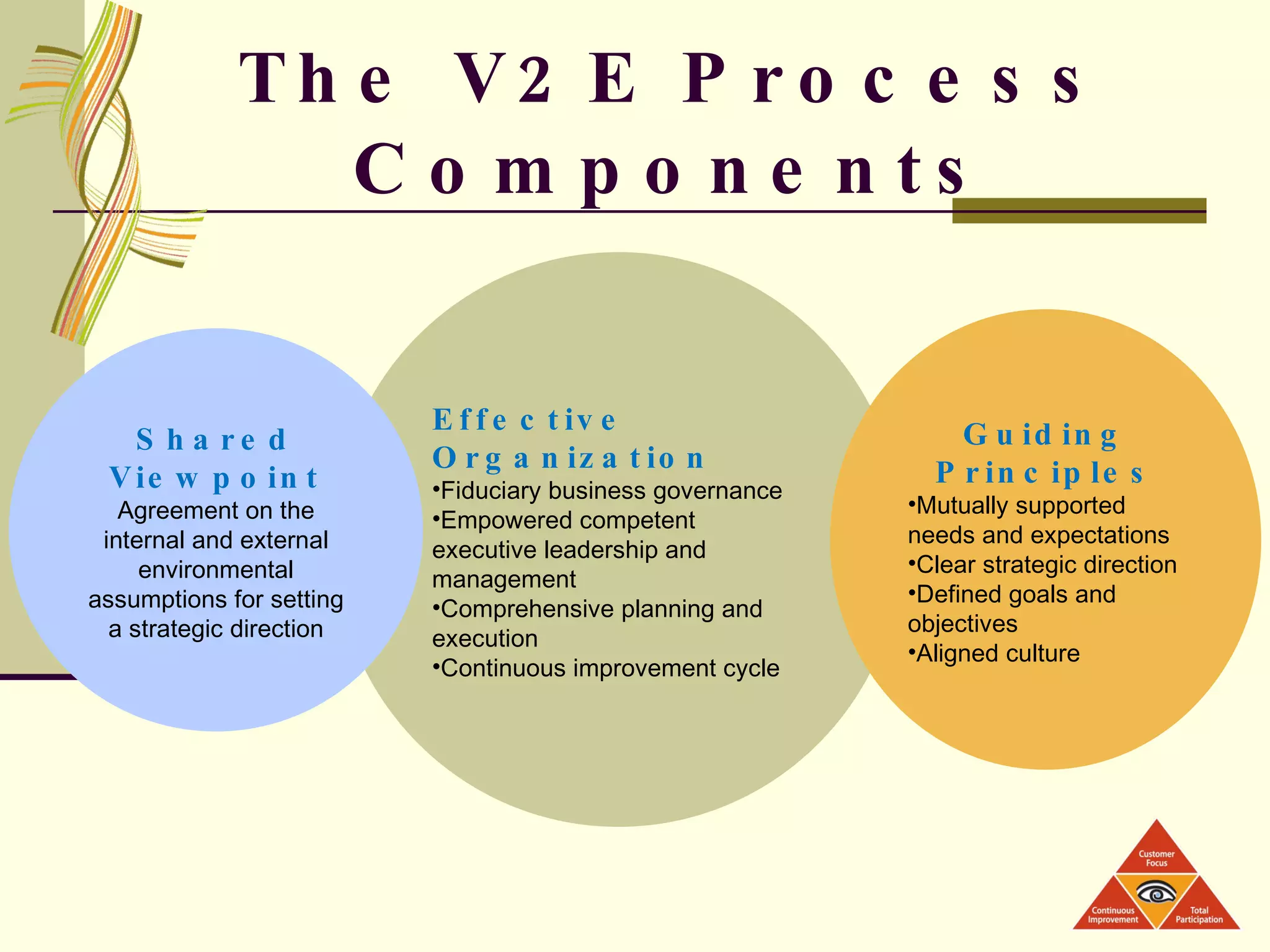 The V2E Process Components

Shared Viewpoint
Agreement on the internal and external environmental assumptions for setting a strategic direction

Effective Organization
•Fiduciary business governance
•Empowered competent executive leadership and management
•Comprehensive planning and execution
•Continuous improvement cycle

Guiding Principles
•Mutually supported needs and expectations
•Clear strategic direction
•Defined goals and objectives
•Aligned culture

Customer Focus
Continuous Improvement
Total Participation